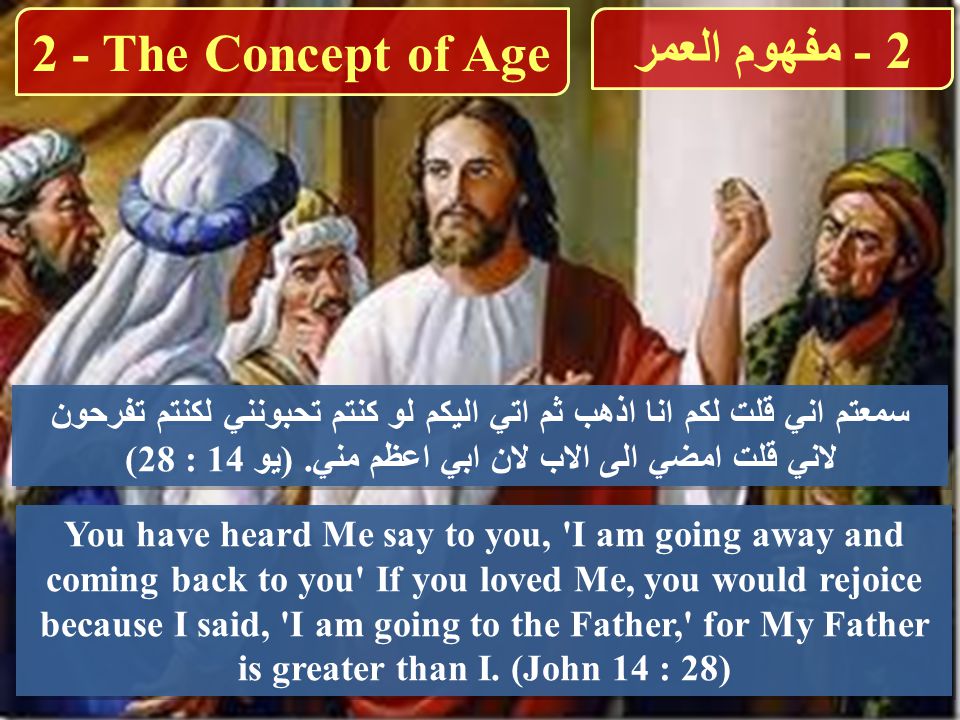 2 - The Concept of Age

2 - مفهوم العمر

سمعتم اني قلت لكم انا اذهب ثم اتي اليكم لو كنتم تحبونني لكنتم تفرحون لاني قلت امضي الى الاب لان ابي اعظم مني. (يو 14 : 28)

You have heard Me say to you, 'I am going away and coming back to you' If you loved Me, you would rejoice because I said, 'I am going to the Father,' for My Father is greater than I. (John 14 : 28)